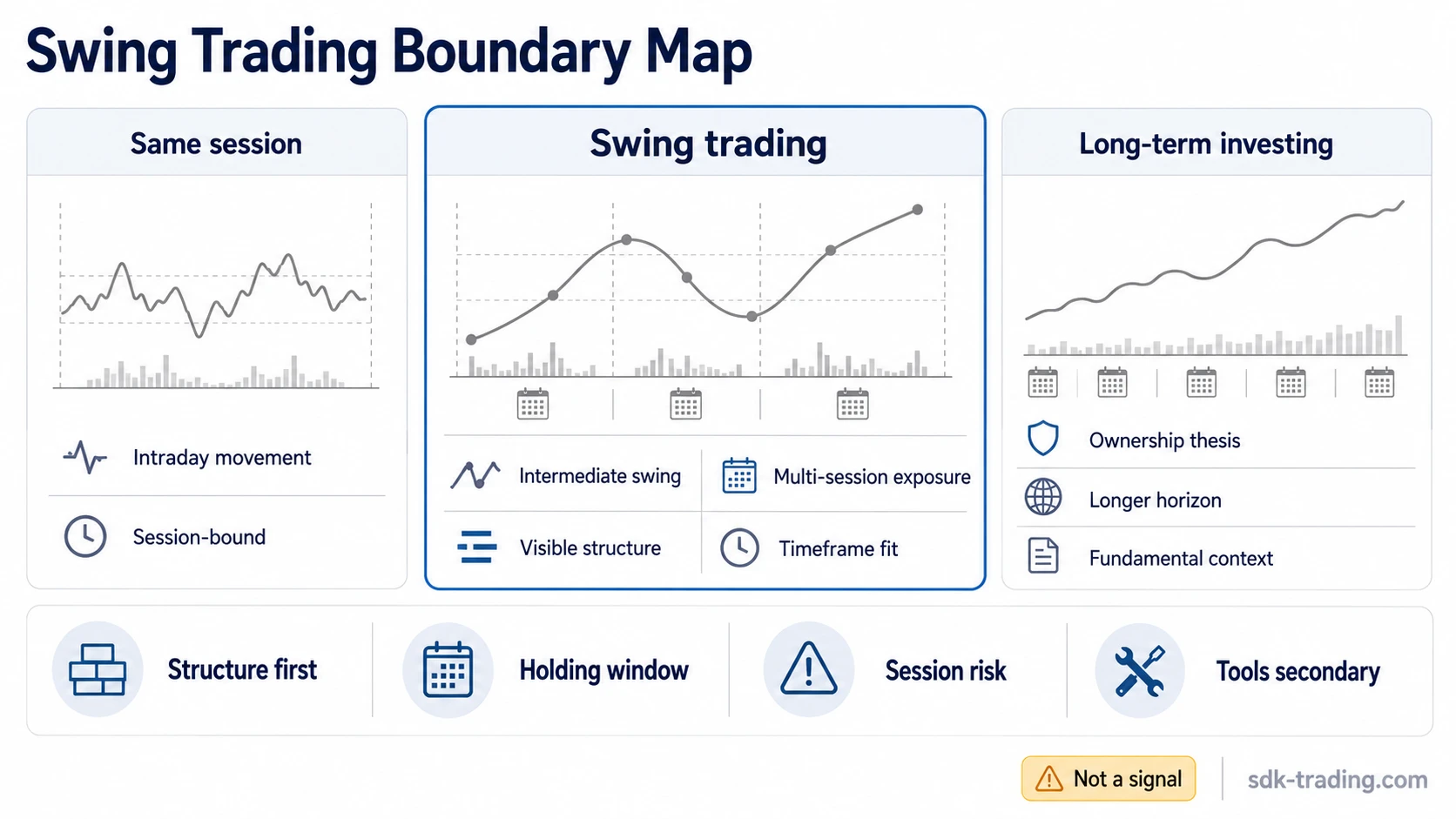 Swing Trading Boundary Map

Same session

Intraday movement

Session-bound

Swing trading

Intermediate swing

Multi-session exposure

Visible structure

Timeframe fit

Long-term investing

Ownership thesis

Longer horizon

Fundamental context

Structure first

Holding window

Session risk

Tools secondary

Not a signal

sdk-trading.com